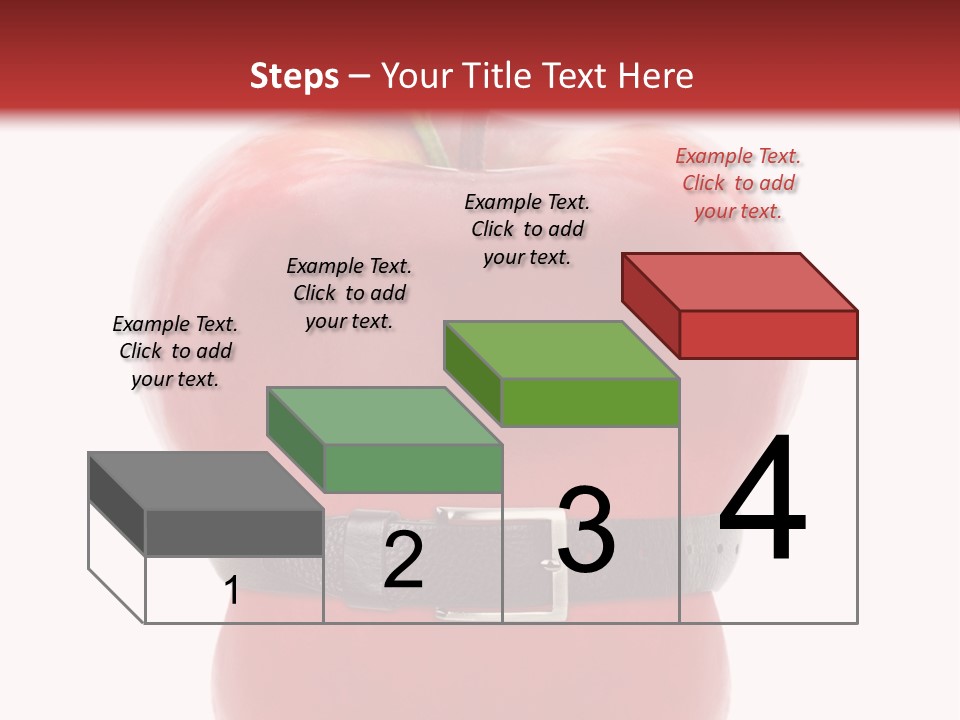 Steps – Your Title Text Here

Example Text. Click to add your text.

Example Text. Click to add your text.

Example Text. Click to add your text.

Example Text. Click to add your text.

1

2

3

4